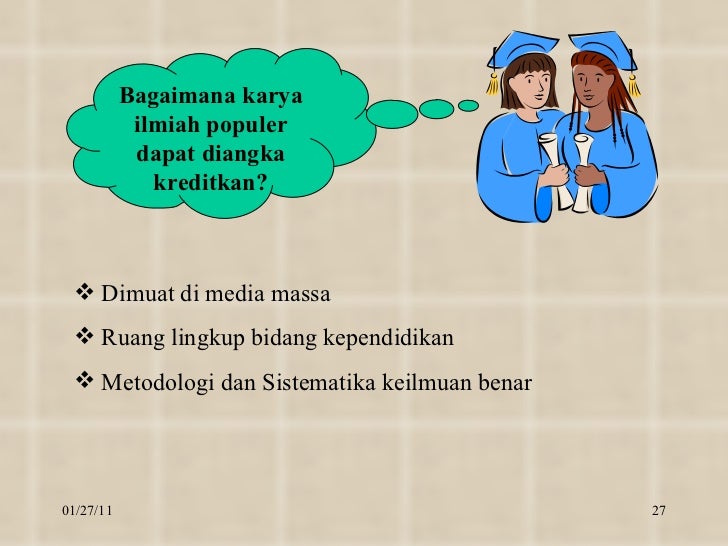 Bagaimana karya ilmiah populer dapat diangka kreditkan?

❖ Dimuat di media massa

❖ Ruang lingkup bidang kependidikan

❖ Metodologi dan Sistematika keilmuan benar

01/27/11

27